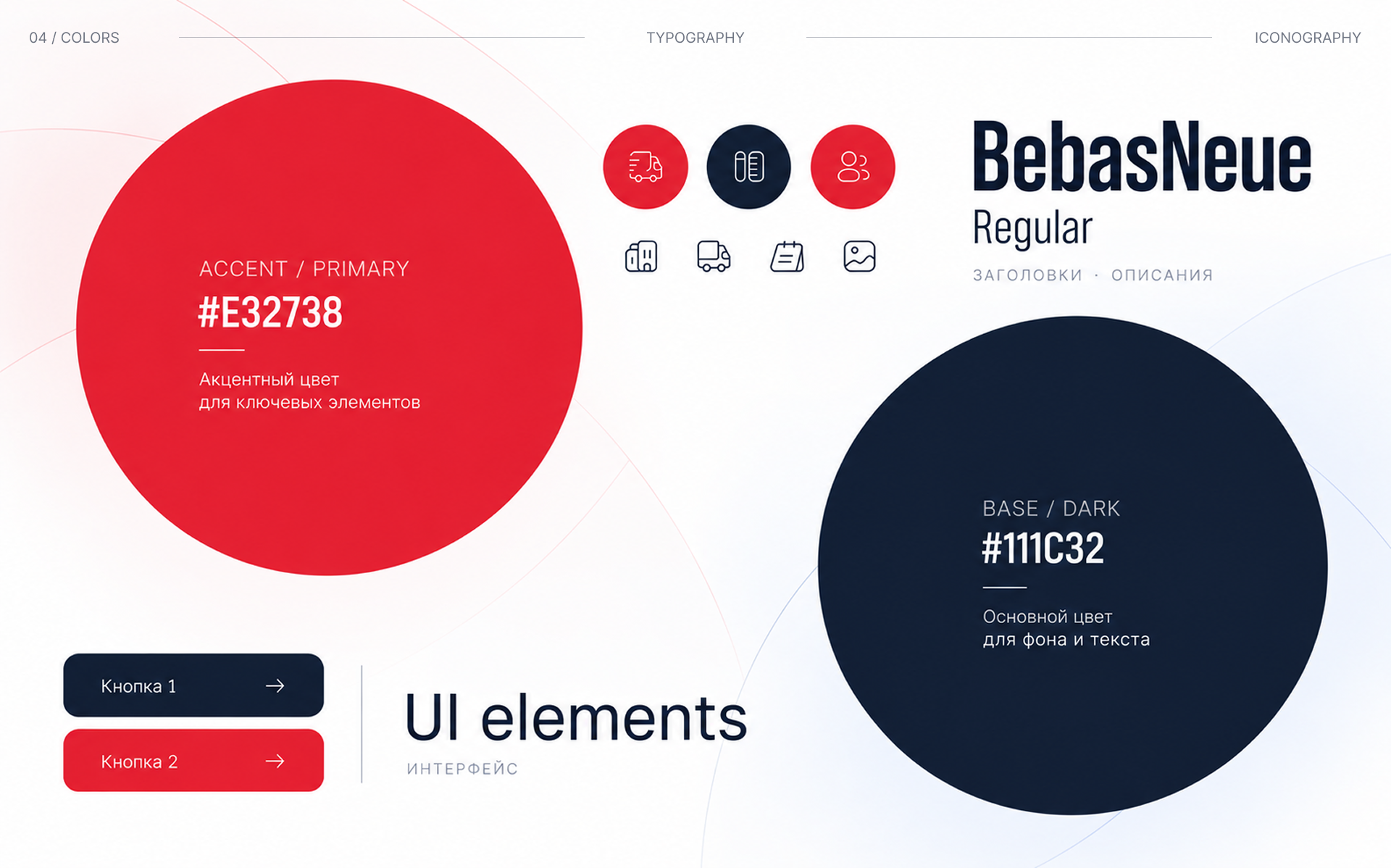 04 / COLORS

TYPOGRAPHY

ICONOGRAPHY

ACCENT / PRIMARY

#E32738

Акцентный цвет
для ключевых элементов

BebasNeue

Regular

ЗАГОЛОВКИ · ОПИСАНИЯ

BASE / DARK

#111C32

Основной цвет
для фона и текста

Кнопка 1

Кнопка 2

UI elements

ИНТЕРФЕЙС